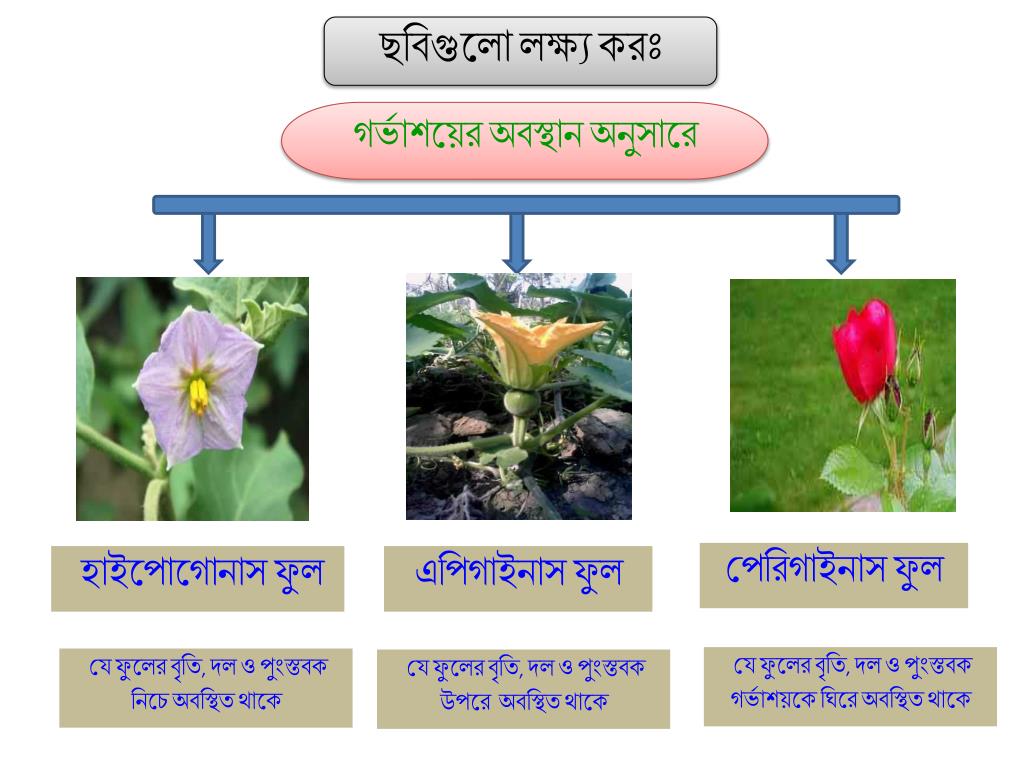 ছবিগুলো লক্ষ্য করঃ

গর্ভাশয়ের অবস্থান অনুসারে

হাইপোগোনাস ফুল

এপিগাইনাস ফুল

পেরিগাইনাস ফুল

যে ফুলের বৃতি, দল ও পুংস্তবক নিচে অবস্থিত থাকে

যে ফুলের বৃতি, দল ও পুংস্তবক উপরে অবস্থিত থাকে

যে ফুলের বৃতি, দল ও পুংস্তবক গর্ভাশয়কে ঘিরে অবস্থিত থাকে